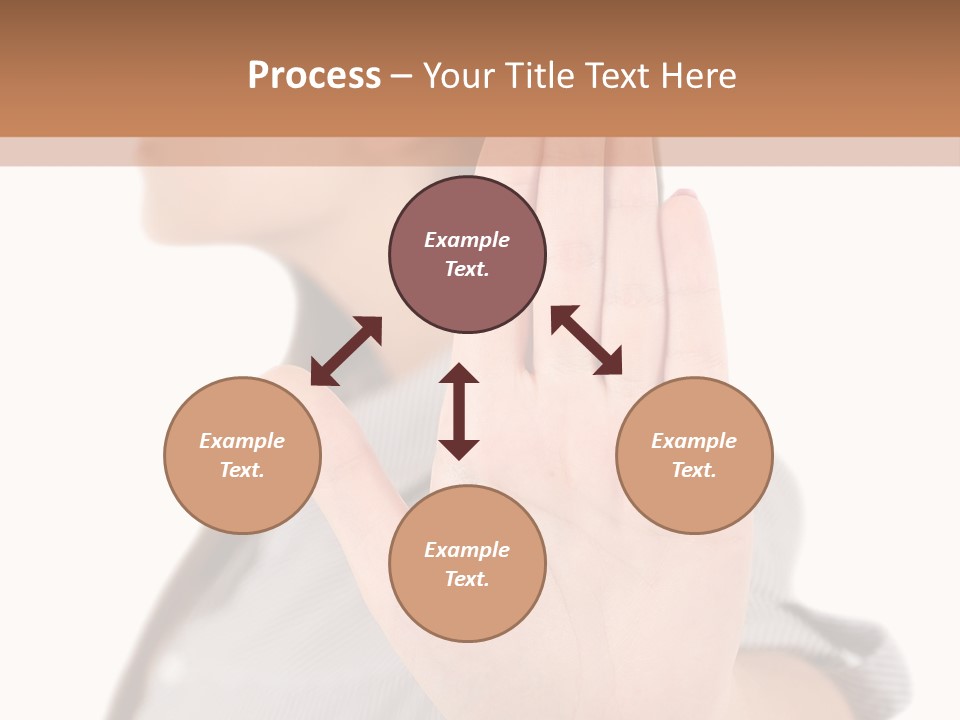 Process – Your Title Text Here

Example Text.

Example Text.

Example Text.

Example Text.